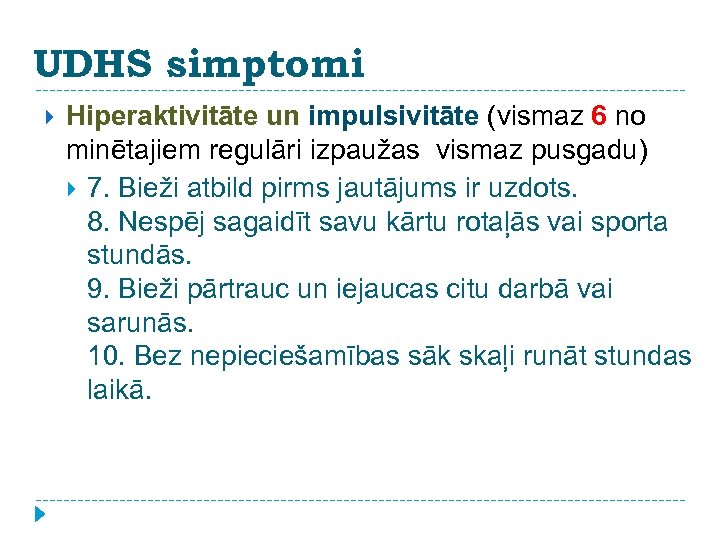 UDHS simptomi

Hiperaktivitāte un impulsivitāte (vismaz 6 no minētajiem regulāri izpaužas  vismaz pusgadu)

7. Bieži atbild pirms jautājums ir uzdots.
8. Nespēj sagaidīt savu kārtu rotaļās vai sporta stundās.
9. Bieži pārtrauc un iejaucas citu darbā vai sarunās.
10. Bez nepieciešamības sāk skaļi runāt stundas laikā.